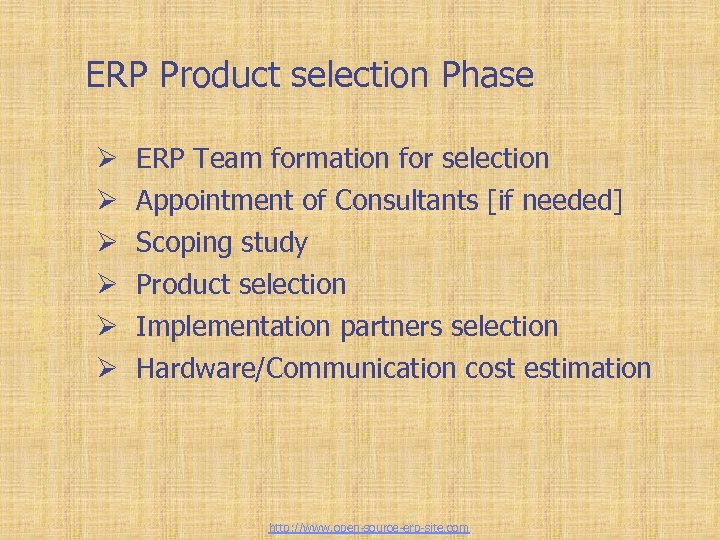 ERP Product selection Phase

➢ ERP Team formation for selection
➢ Appointment of Consultants [if needed]
➢ Scoping study
➢ Product selection
➢ Implementation partners selection
➢ Hardware/Communication cost estimation

http://www.open-source-erp-site.com